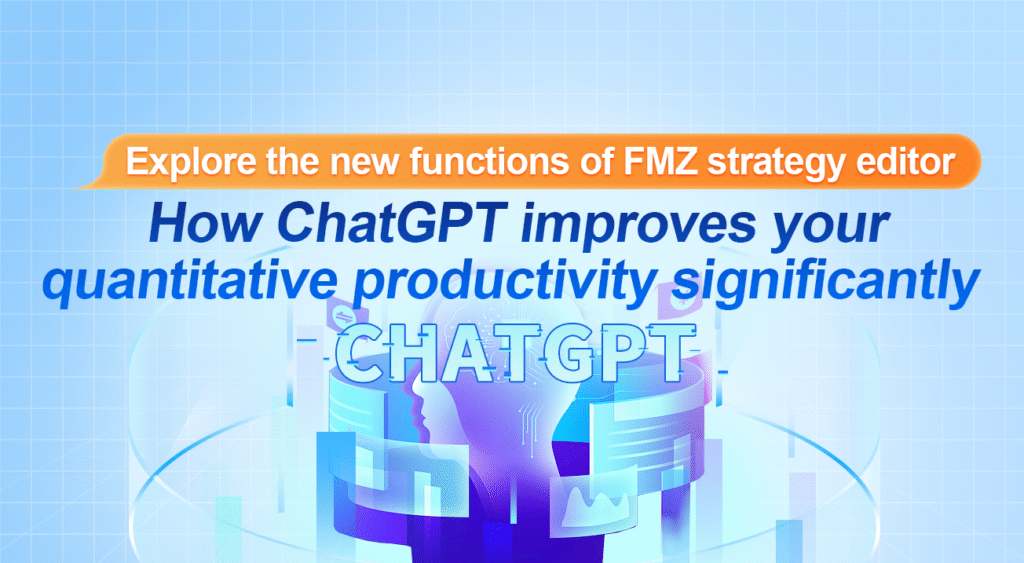 Explore the new functions of FMZ strategy editor

How ChatGPT improves your quantitative productivity significantly

CHATGPT